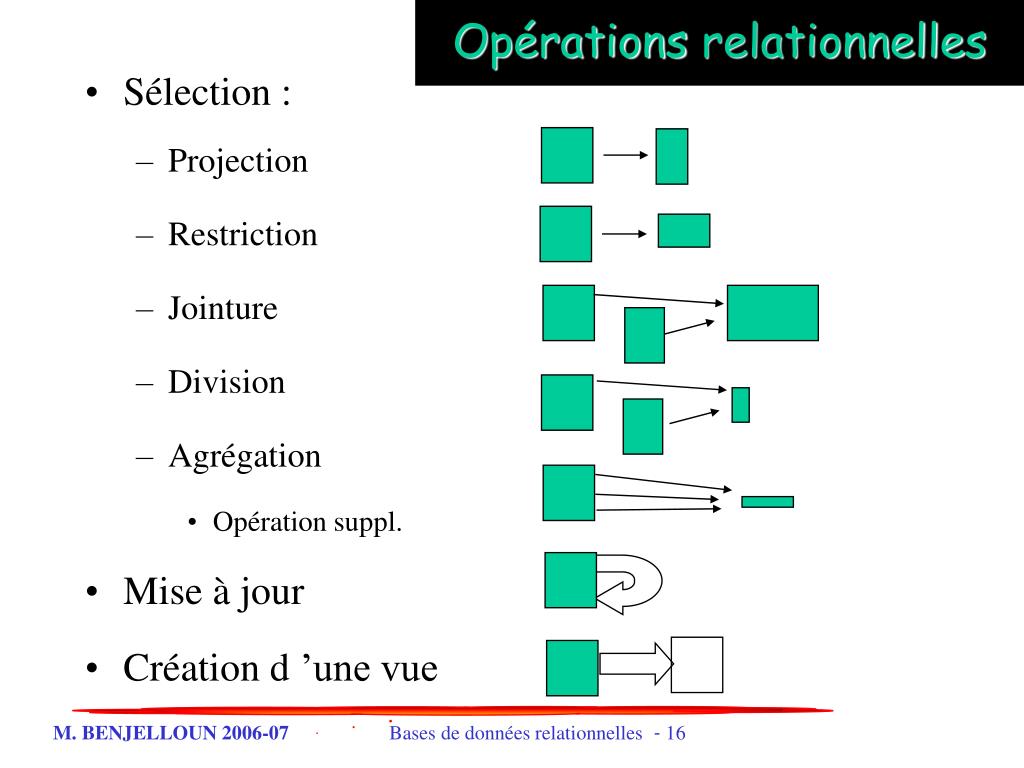 Opérations relationnelles

• Sélection :

– Projection

– Restriction

– Jointure

– Division

– Agrégation

• Opération suppl.

• Mise à jour

• Création d ’une vue

M. BENJELLOUN 2006-07 Bases de données relationnelles - 16